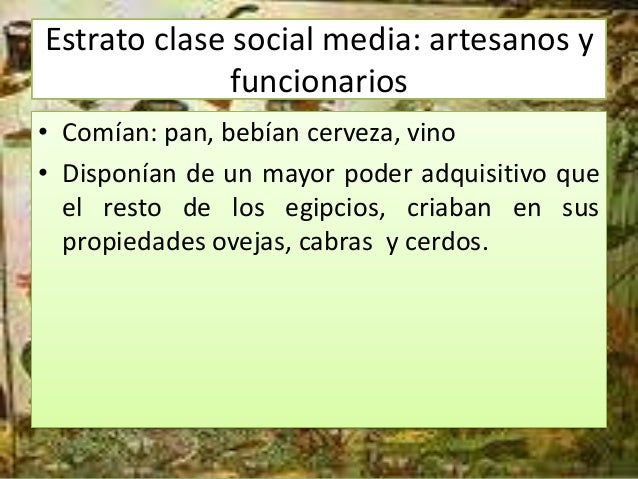 Estrato clase social media: artesanos y funcionarios

• Comían: pan, bebían cerveza, vino

• Disponían de un mayor poder adquisitivo que el resto de los egipcios, criaban en sus propiedades ovejas, cabras y cerdos.